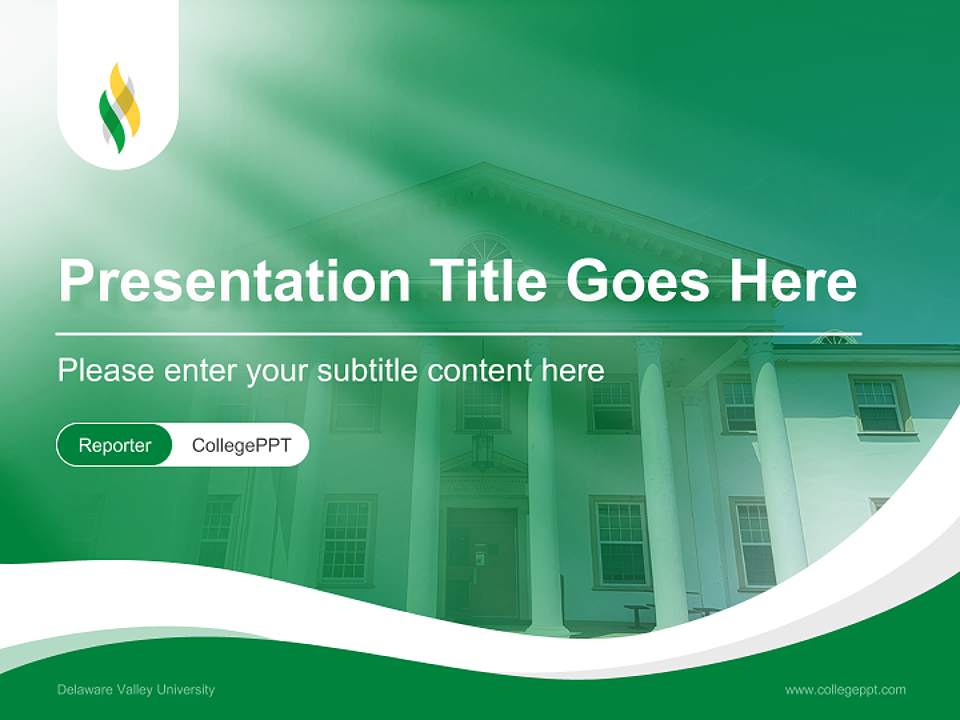 Presentation Title Goes Here

Please enter your subtitle content here

Reporter CollegePPT

Delaware Valley University

www.collegeppt.com